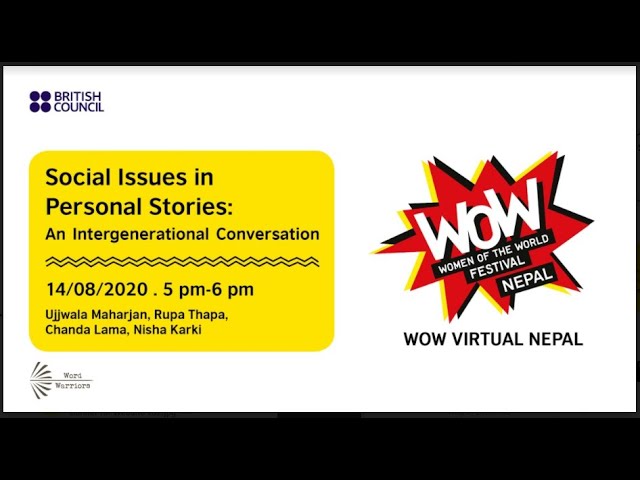 BRITISH COUNCIL

Social Issues in Personal Stories:
An Intergenerational Conversation

14/08/2020 . 5 pm-6 pm

Ujjwala Maharjan, Rupa Thapa, Chanda Lama, Nisha Karki

Word Warriors

WOW
WOMEN OF THE WORLD
FESTIVAL
NEPAL

WOW VIRTUAL NEPAL